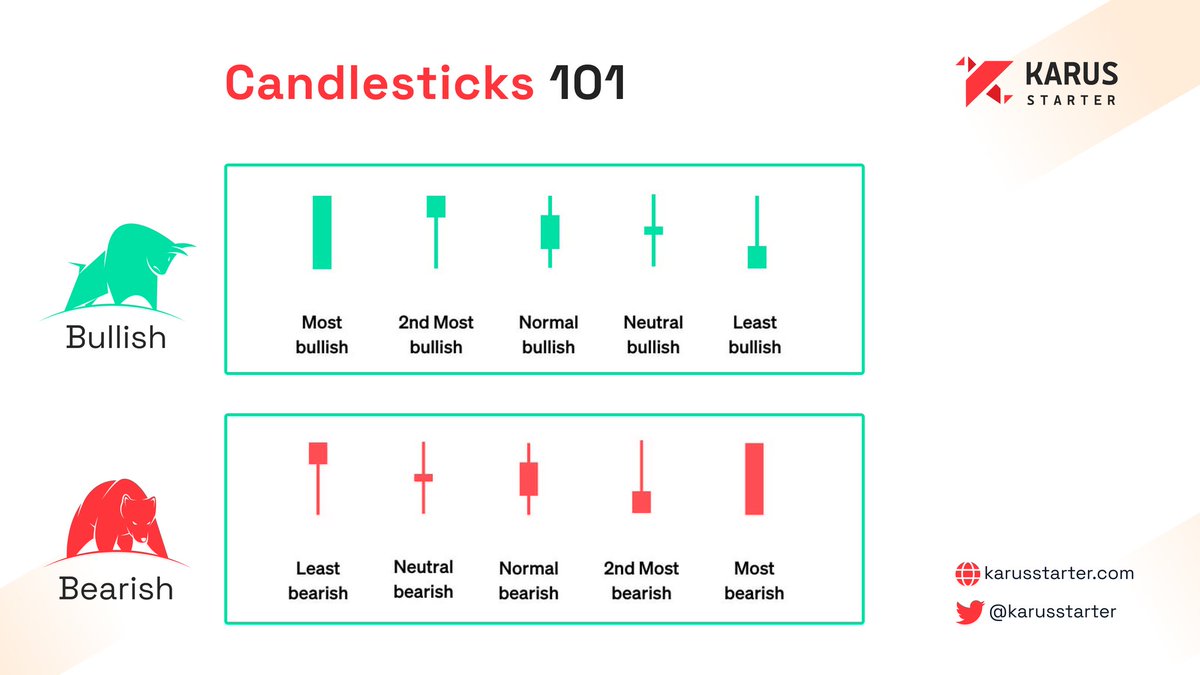 Candlesticks 101

KARUS
STARTER

Bullish

Most bullish

2nd Most bullish

Normal bullish

Neutral bullish

Least bullish

Bearish

Least bearish

Neutral bearish

Normal bearish

2nd Most bearish

Most bearish

karusstarter.com

@karusstarter